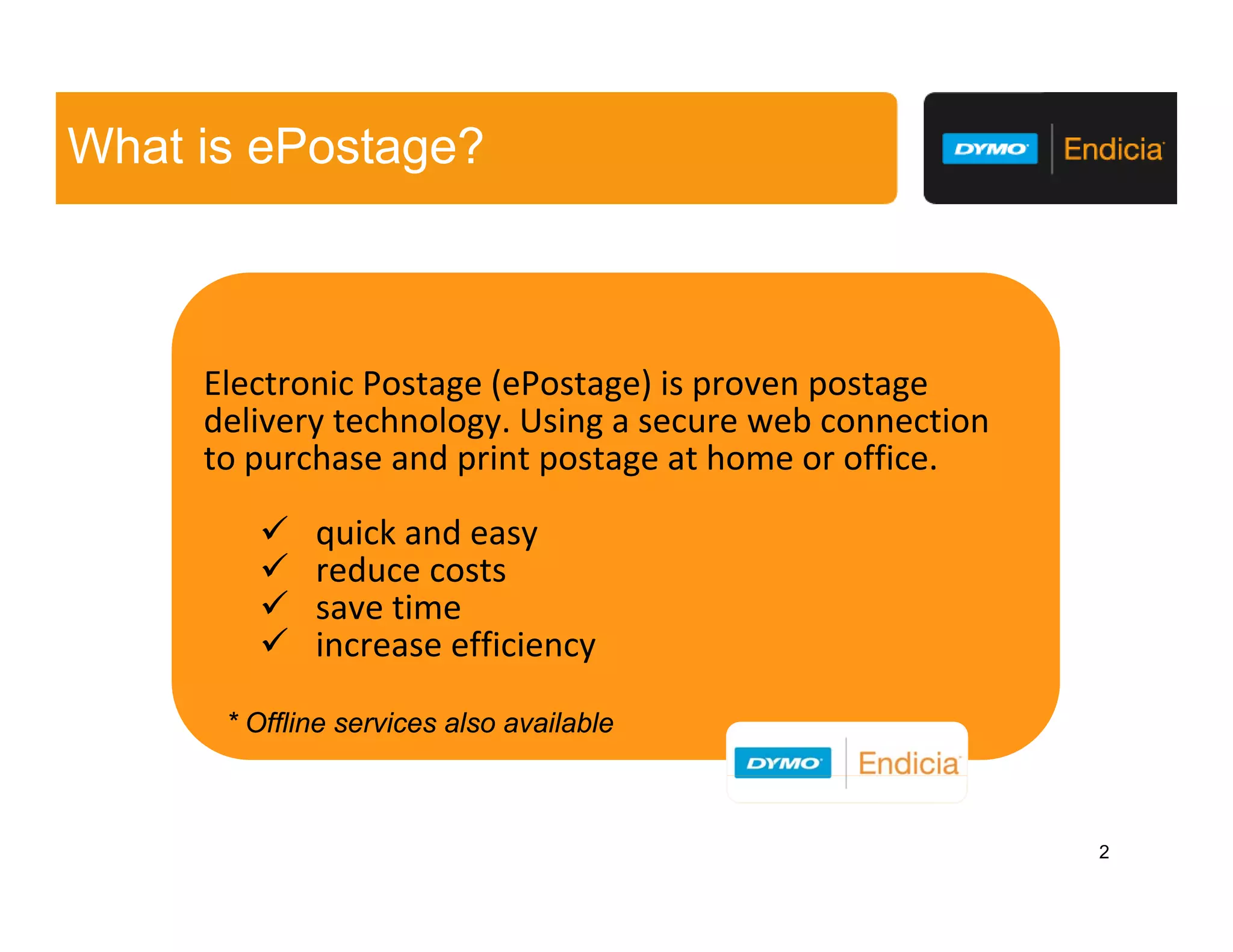 What is ePostage?

DYMO Endicia

Electronic Postage (ePostage) is proven postage delivery technology. Using a secure web connection to purchase and print postage at home or office.

✓ quick and easy
✓ reduce costs
✓ save time
✓ increase efficiency

* Offline services also available

DYMO Endicia

2